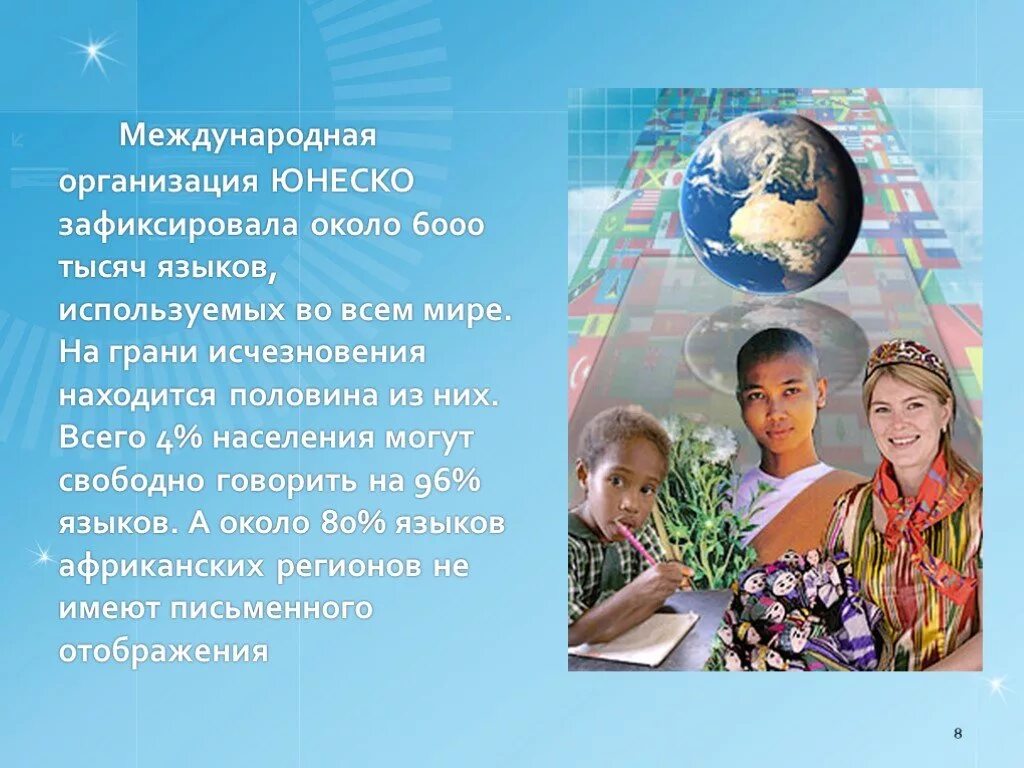 Международная организация ЮНЕСКО зафиксировала около 6000 тысяч языков, используемых во всем мире. На грани исчезновения находится половина из них. Всего 4% населения могут свободно говорить на 96% языков. А около 80% языков африканских регионов не имеют письменного отображения

8